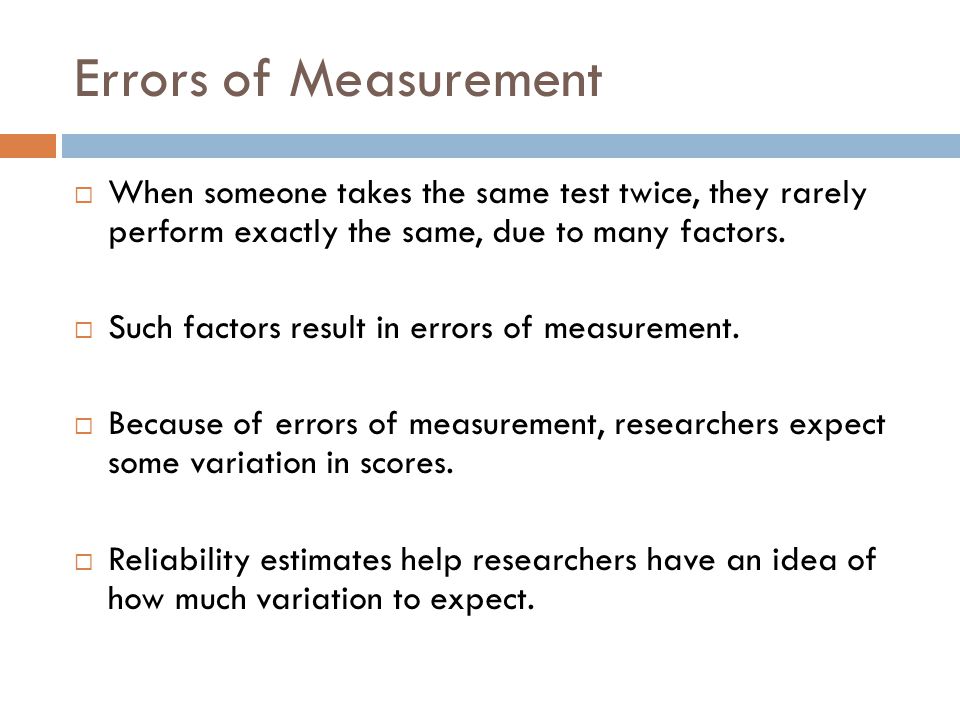 Errors of Measurement

□ When someone takes the same test twice, they rarely perform exactly the same, due to many factors.

□ Such factors result in errors of measurement.

□ Because of errors of measurement, researchers expect some variation in scores.

□ Reliability estimates help researchers have an idea of how much variation to expect.